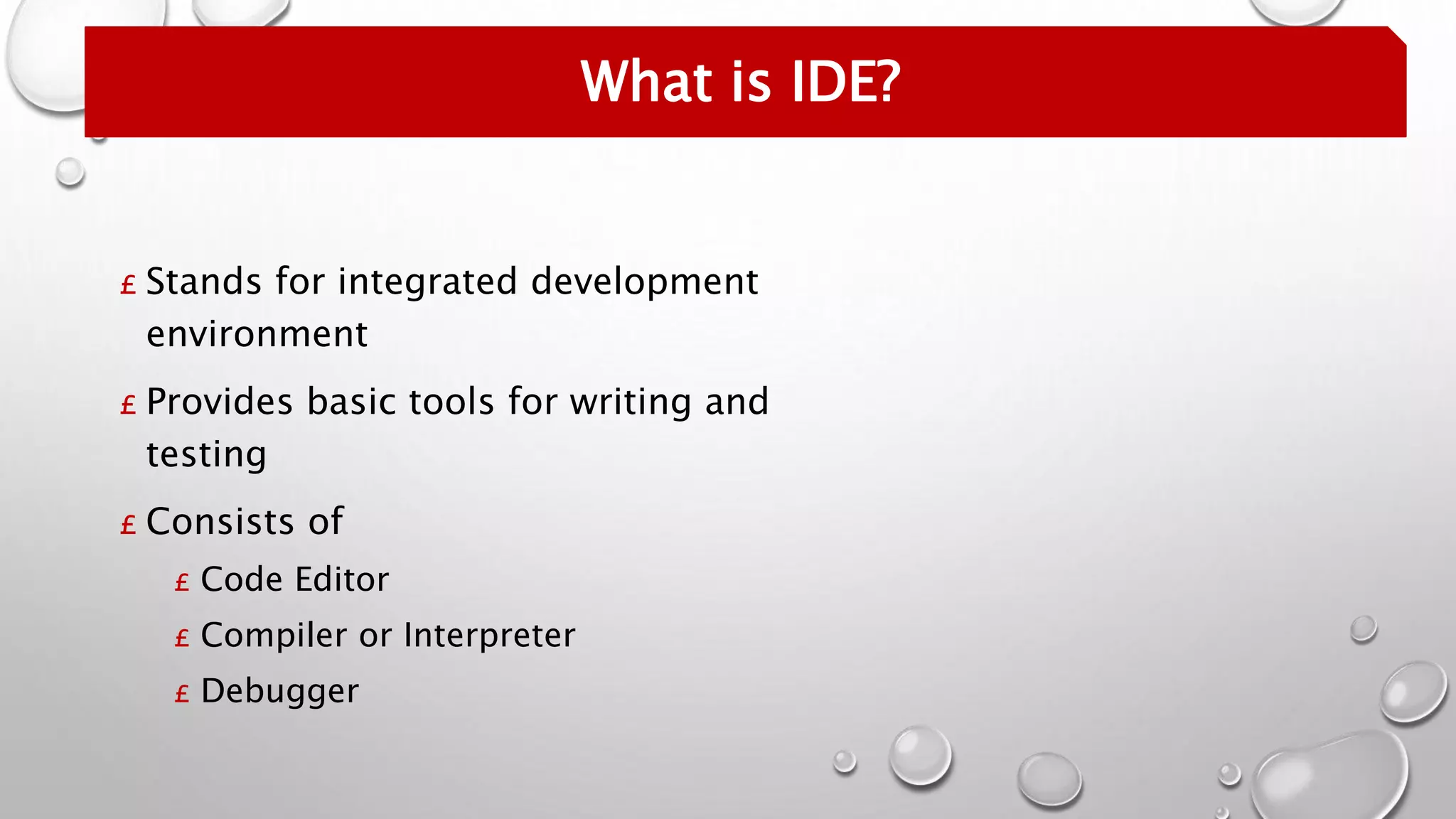 What is IDE?

£ Stands for integrated development environment

£ Provides basic tools for writing and testing

£ Consists of

£ Code Editor

£ Compiler or Interpreter

£ Debugger